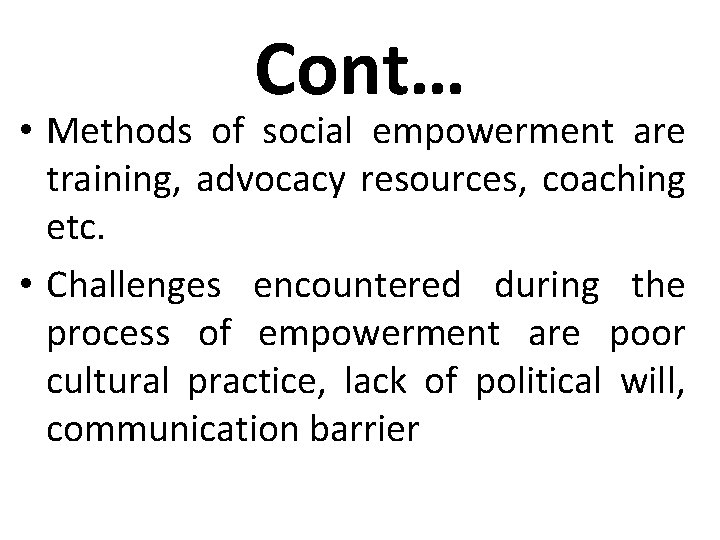 Cont…

• Methods of social empowerment are training, advocacy resources, coaching etc.

• Challenges encountered during the process of empowerment are poor cultural practice, lack of political will, communication barrier